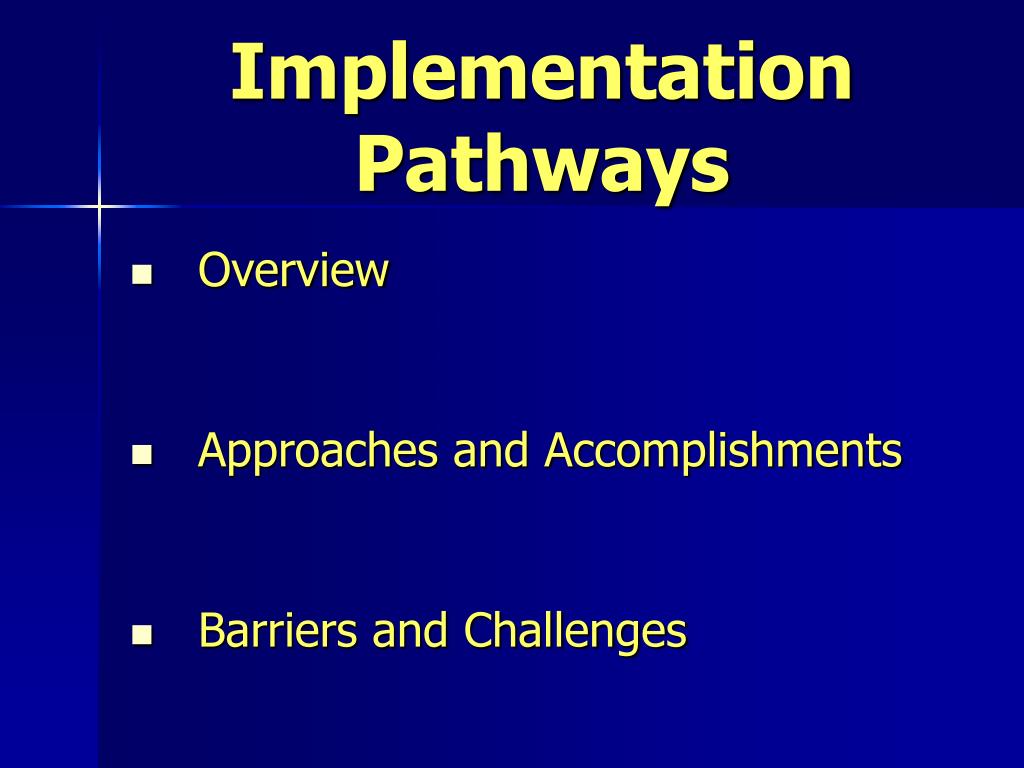 Implementation Pathways

- Overview
- Approaches and Accomplishments
- Barriers and Challenges